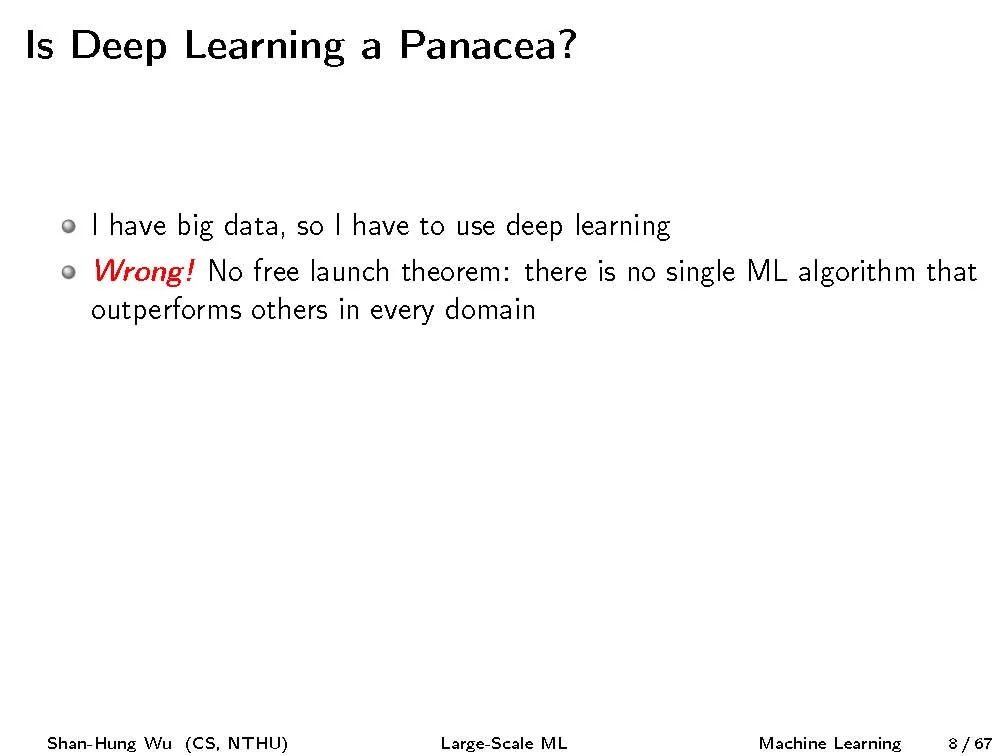 Is Deep Learning a Panacea?

I have big data, so I have to use deep learning

Wrong! No free launch theorem: there is no single ML algorithm that outperforms others in every domain

Shan-Hung Wu (CS, NTHU) Large-Scale ML Machine Learning 8 / 67